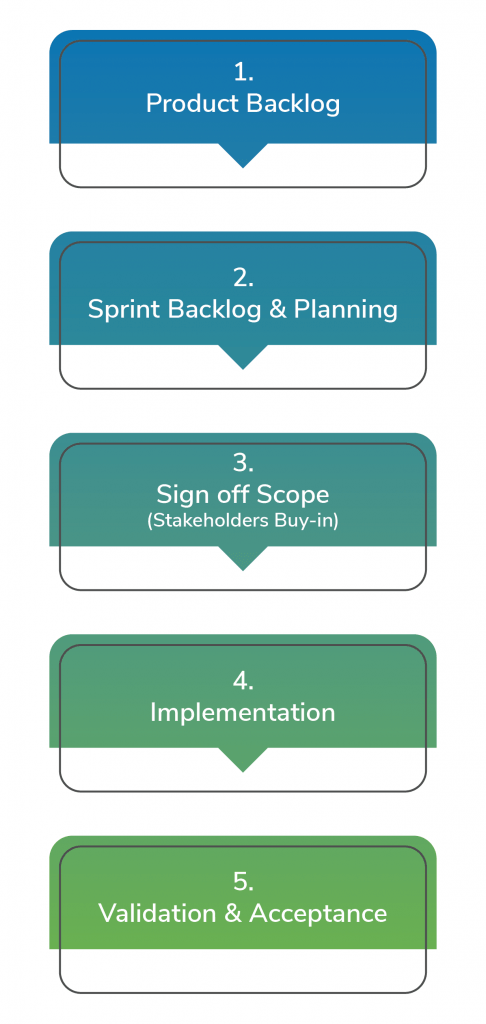 1.
Product Backlog

2.
Sprint Backlog & Planning

3.
Sign off Scope
(Stakeholders Buy-in)

4.
Implementation

5.
Validation & Acceptance